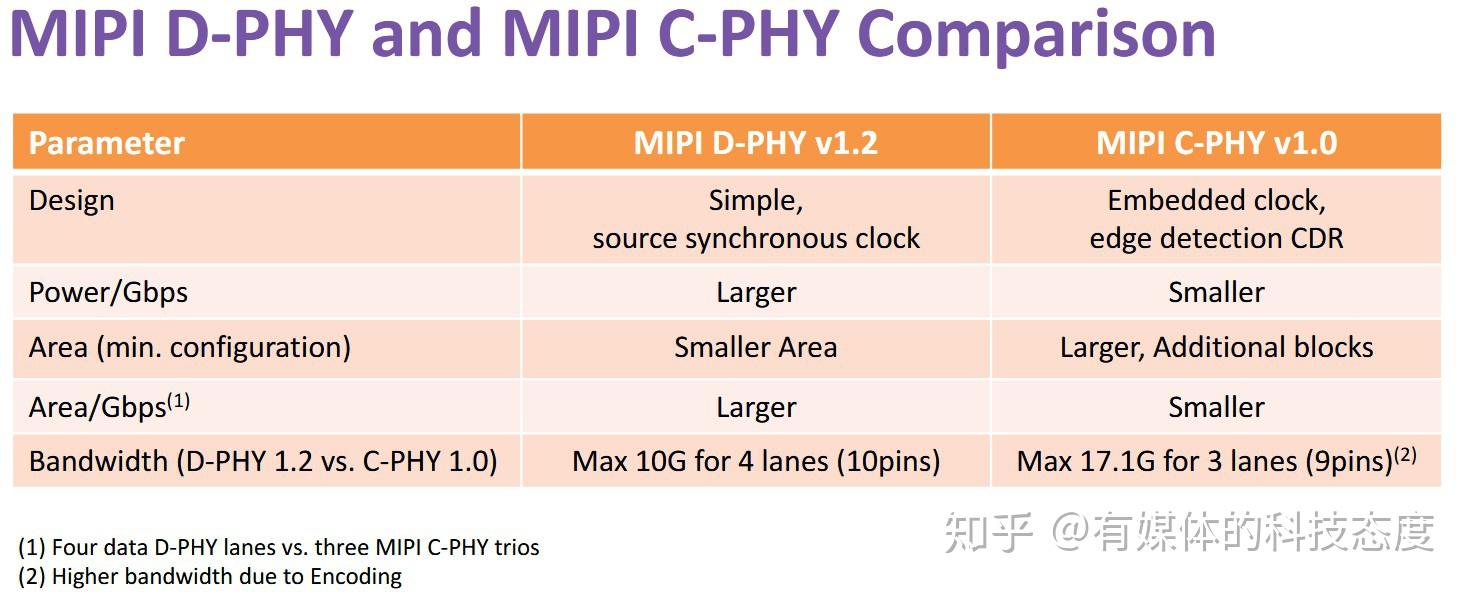 MIPI D-PHY and MIPI C-PHY Comparison

| Parameter | MIPI D-PHY v1.2 | MIPI C-PHY v1.0 |
|---|---|---|
| Design | Simple, source synchronous clock | Embedded clock, edge detection CDR |
| Power/Gbps | Larger | Smaller |
| Area (min. configuration) | Smaller Area | Larger, Additional blocks |
| Area/Gbps$^{(1)}$ | Larger | Smaller |
| Bandwidth (D-PHY 1.2 vs. C-PHY 1.0) | Max 10G for 4 lanes (10pins) | Max 17.1G for 3 lanes (9pins)$^{(2)}$ |

(1) Four data D-PHY lanes vs. three MIPI C-PHY trios
(2) Higher bandwidth due to Encoding

知乎 @有媒体的科技态度